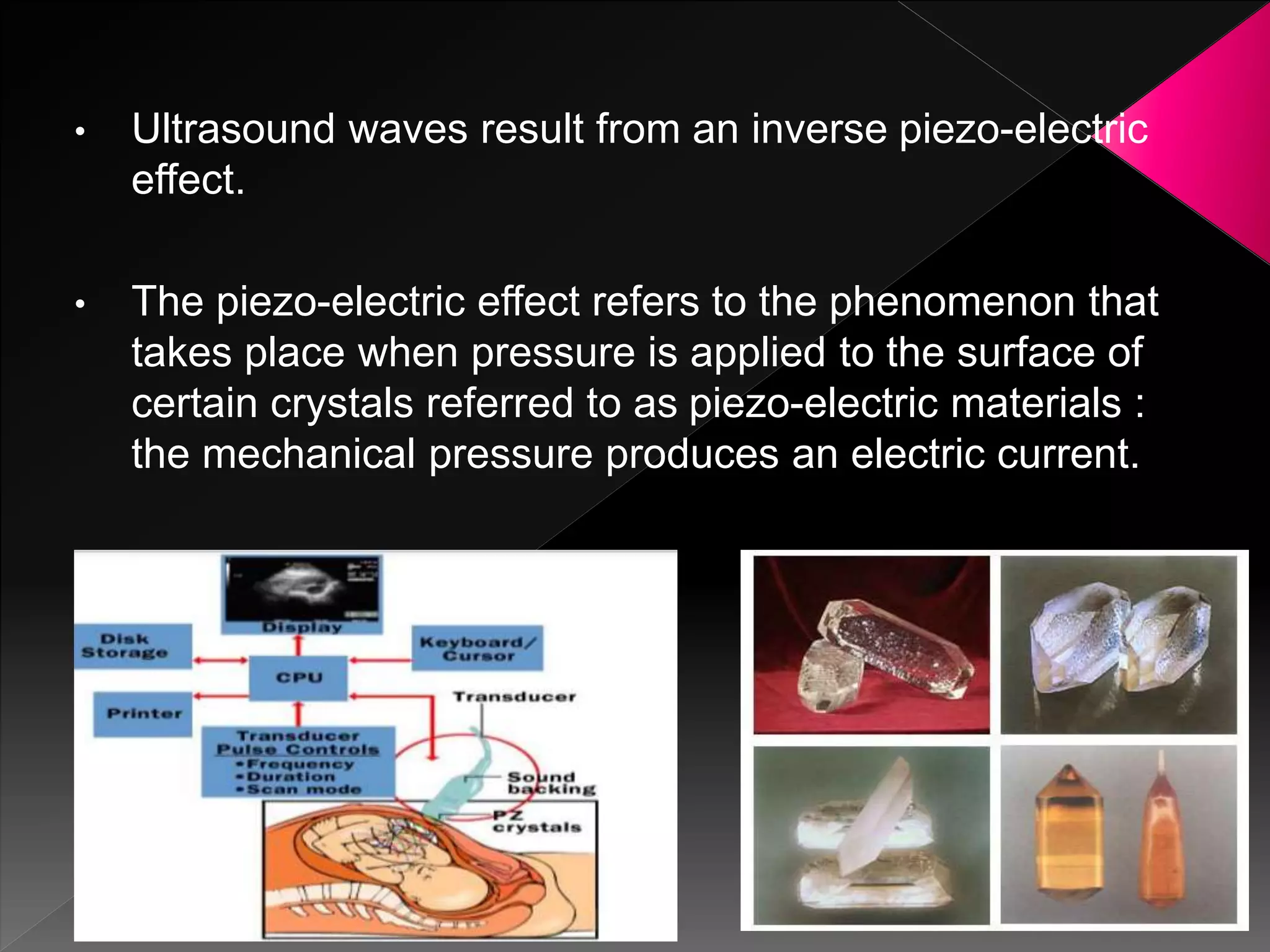 • Ultrasound waves result from an inverse piezo-electric effect.

• The piezo-electric effect refers to the phenomenon that takes place when pressure is applied to the surface of certain crystals referred to as piezo-electric materials : the mechanical pressure produces an electric current.

Display

Disk Storage

Keyboard/ Cursor

CPU

Printer

Transducer

Transducer Pulse Controls
•Frequency
•Duration
•Scan mode

Sound backing

PZ crystals